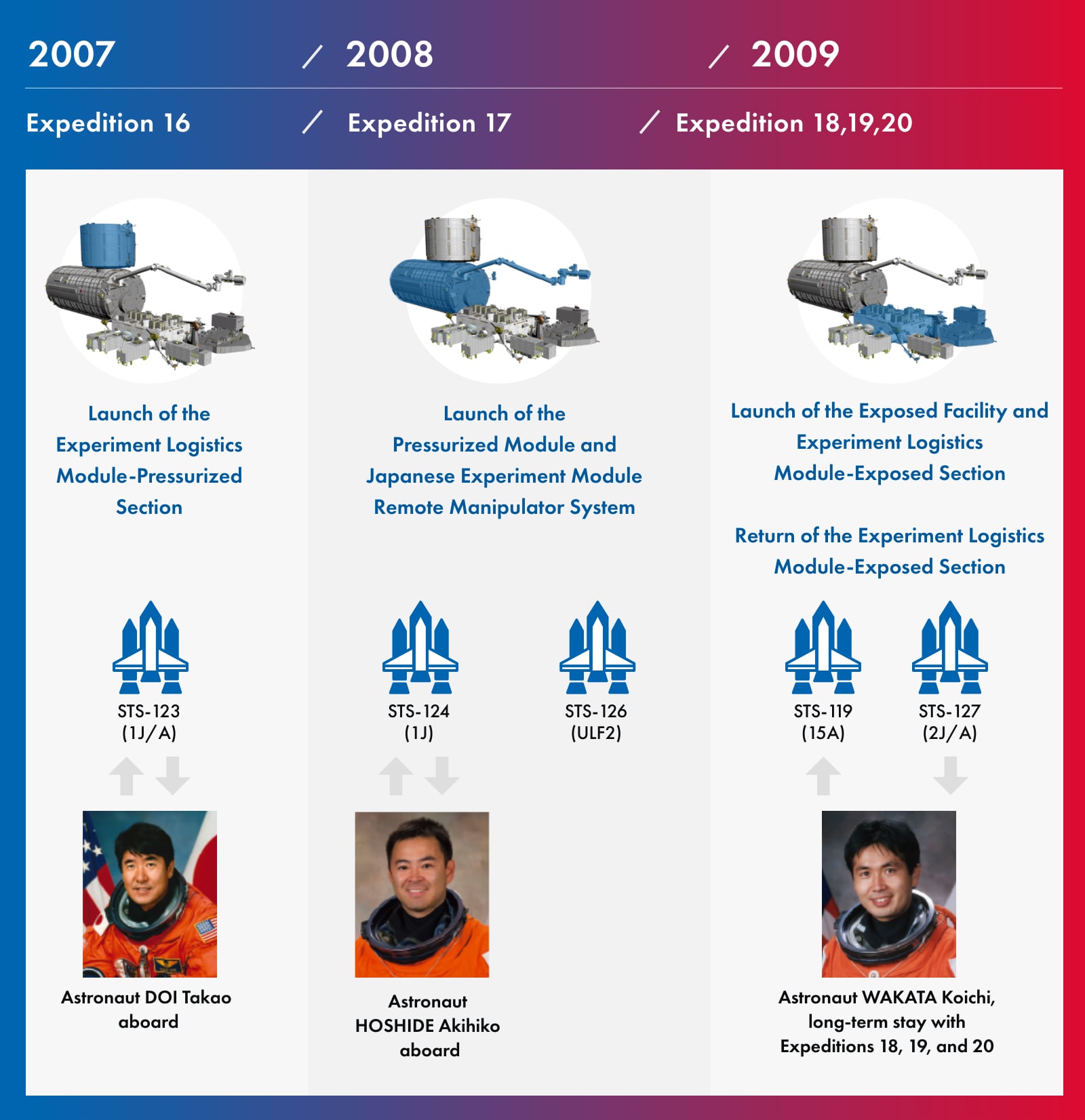 2007 / 2008 / 2009

Expedition 16 / Expedition 17 / Expedition 18,19,20

Launch of the Experiment Logistics Module-Pressurized Section

STS-123 (1J/A)

Astronaut DOI Takao aboard

Launch of the Pressurized Module and Japanese Experiment Module Remote Manipulator System

STS-124 (1J)

STS-126 (ULF2)

Astronaut HOSHIDE Akihiko aboard

Launch of the Exposed Facility and Experiment Logistics Module-Exposed Section

Return of the Experiment Logistics Module-Exposed Section

STS-119 (15A)

STS-127 (2J/A)

Astronaut WAKATA Koichi, long-term stay with Expeditions 18, 19, and 20